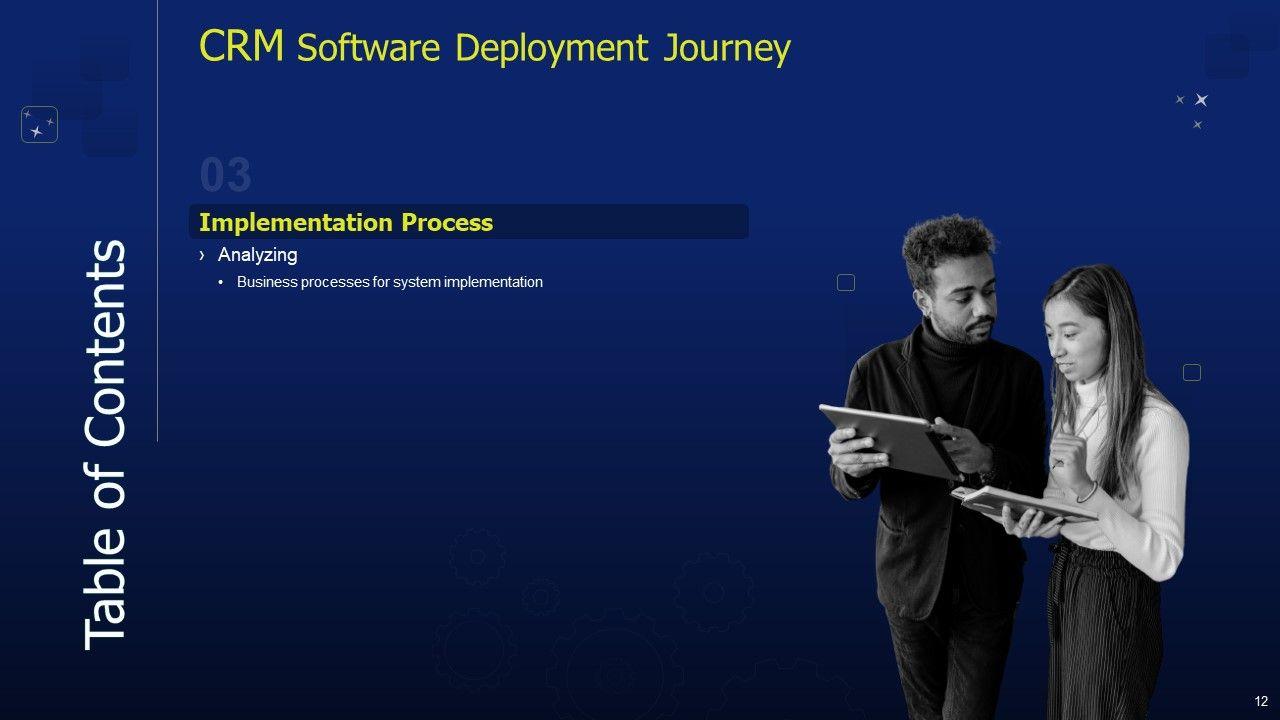 Table of Contents

CRM Software Deployment Journey

03

Implementation Process

› Analyzing

• Business processes for system implementation

12